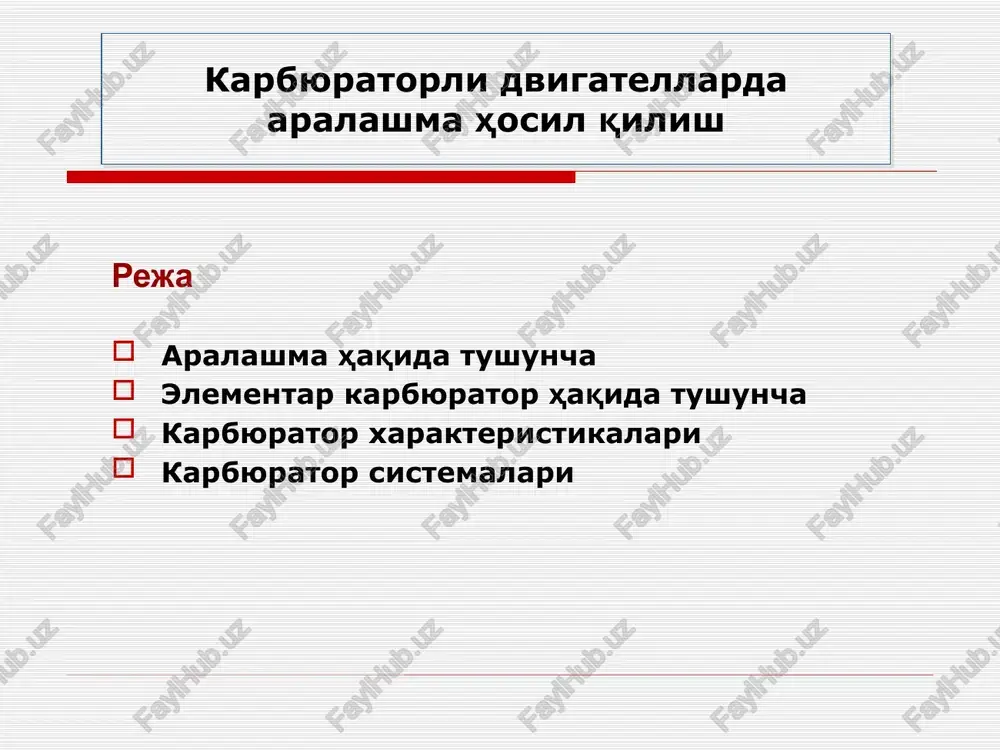 Карбюраторли двигателларда аралашма ҳосил қилиш

Режа

Аралашма ҳақида тушунча
Элементар карбюратор ҳақида тушунча
Карбюратор характеристикалари
Карбюратор системалари

FaylHub.uz